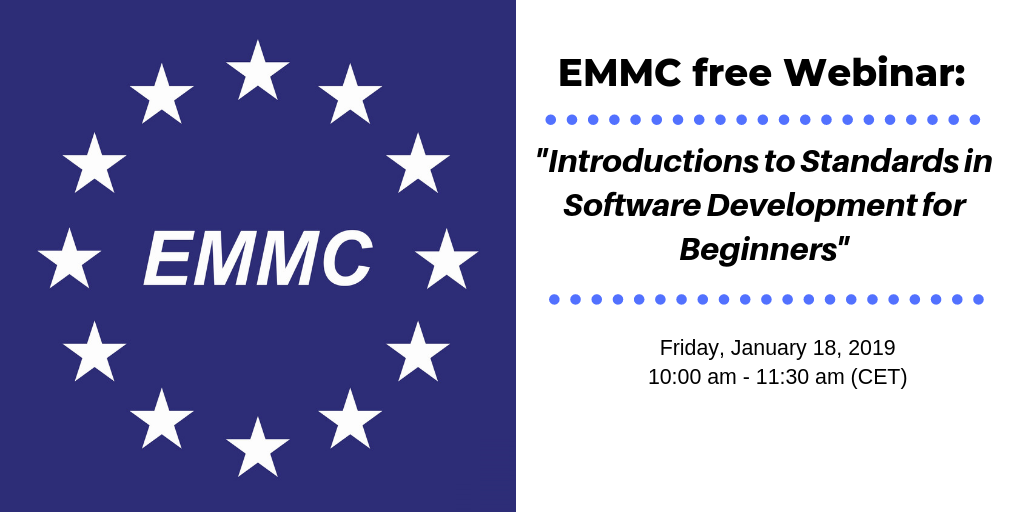 EMMC

EMMC free Webinar:

"Introductions to Standards in Software Development for Beginners"

Friday, January 18, 2019
10:00 am - 11:30 am (CET)